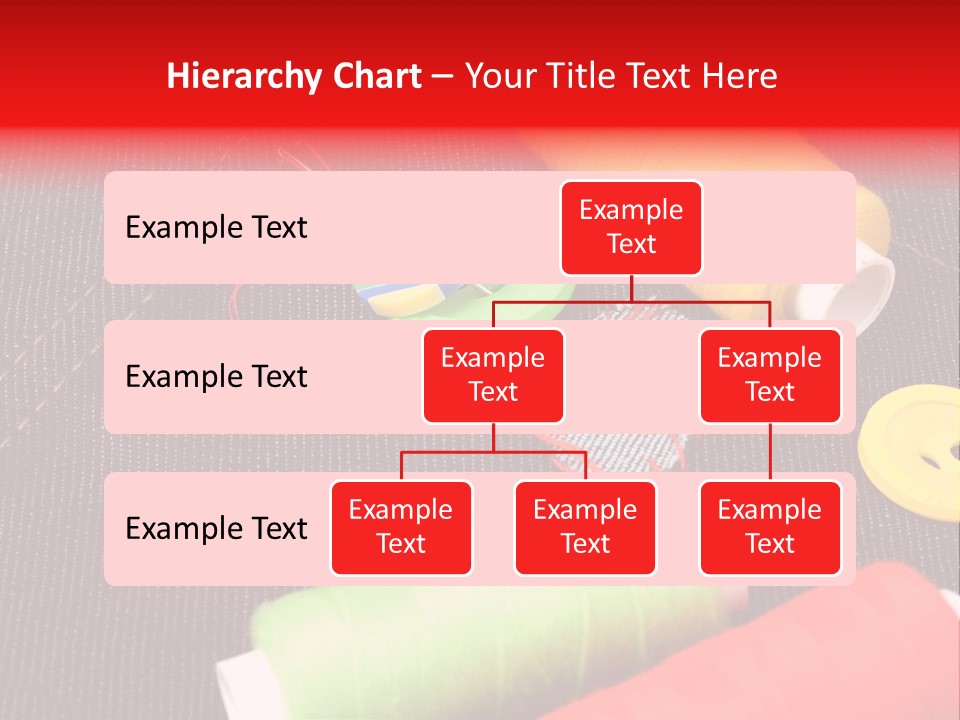 Hierarchy Chart – Your Title Text Here

Example Text

Example Text

Example Text

Example Text

Example Text

Example Text

Example Text

Example Text

Example Text